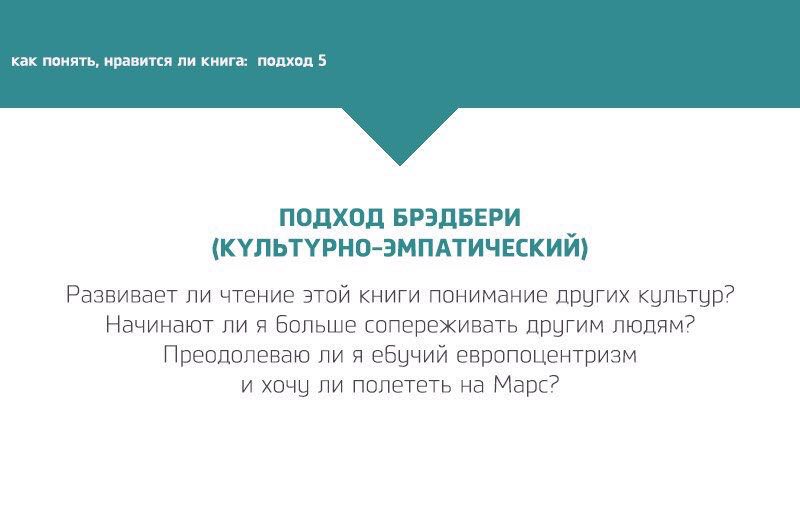 как понять, нравится ли книга: подход 5

ПОДХОД БРЭДБЕРИ
(КУЛЬТУРНО-ЭМПАТИЧЕСКИЙ)

Развивает ли чтение этой книги понимание других культур?
Начинают ли я больше сопереживать другим людям?
Преодолеваю ли я ебучий европоцентризм
и хочу ли полететь на Марс?